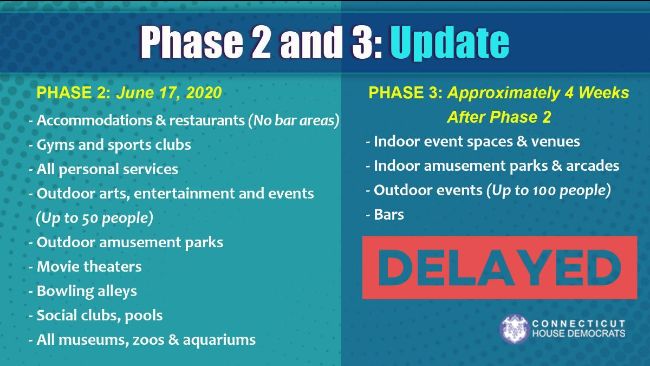 Phase 2 and 3: Update

PHASE 2: June 17, 2020
- Accommodations & restaurants (No bar areas)
- Gyms and sports clubs
- All personal services
- Outdoor arts, entertainment and events (Up to 50 people)
- Outdoor amusement parks
- Movie theaters
- Bowling alleys
- Social clubs, pools
- All museums, zoos & aquariums

PHASE 3: Approximately 4 Weeks After Phase 2
- Indoor event spaces & venues
- Indoor amusement parks & arcades
- Outdoor events (Up to 100 people)
- Bars

DELAYED

CONNECTICUT HOUSE DEMOCRATS